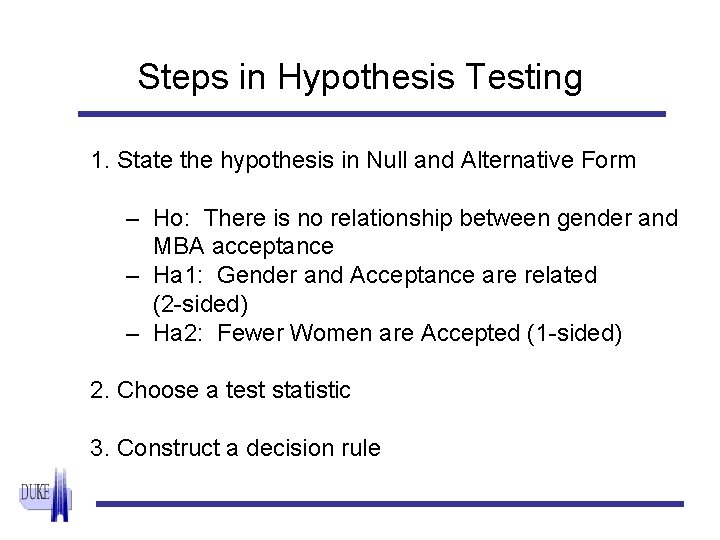 Steps in Hypothesis Testing

1. State the hypothesis in Null and Alternative Form

– Ho: There is no relationship between gender and MBA acceptance
– Ha1: Gender and Acceptance are related (2-sided)
– Ha2: Fewer Women are Accepted (1-sided)

2. Choose a test statistic

3. Construct a decision rule

DUKE